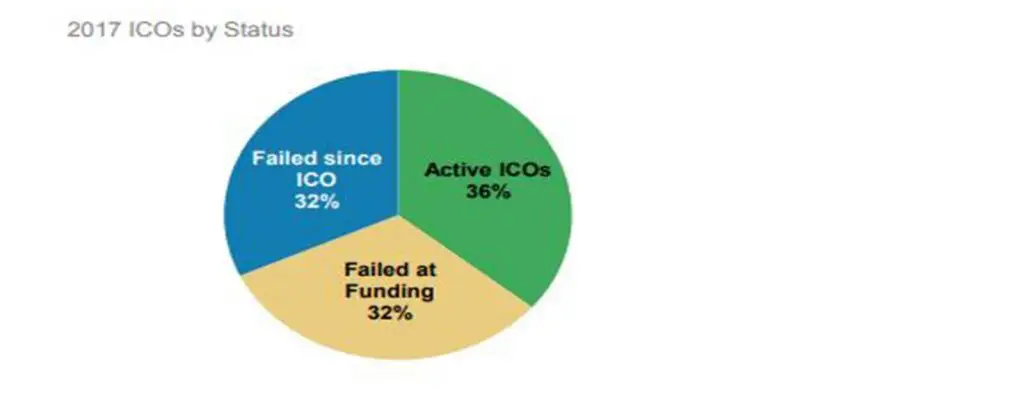 2017 ICOs by Status

Failed since ICO 32%

Active ICOs 36%

Failed at Funding 32%